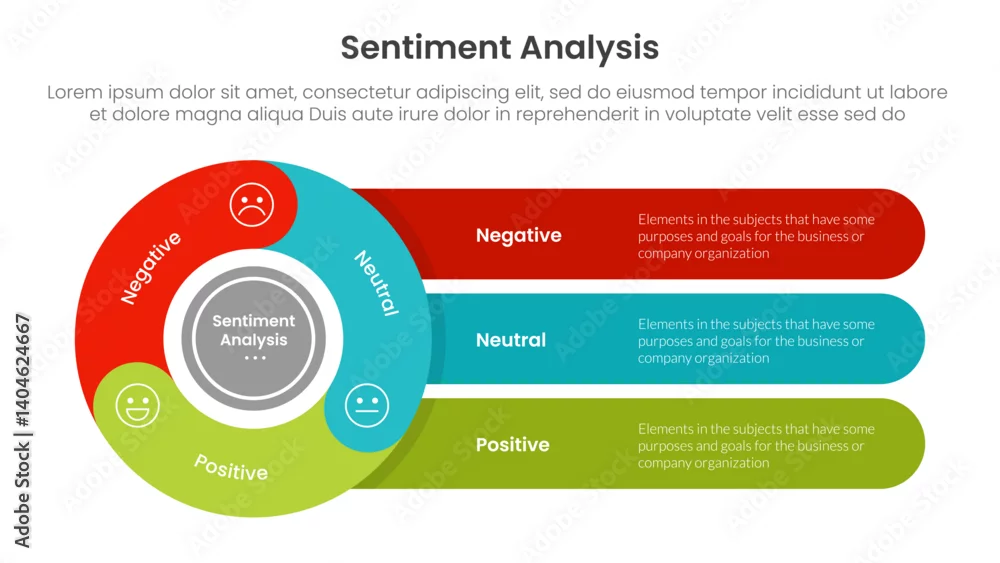 Sentiment Analysis

Lorem ipsum dolor sit amet, consectetur adipiscing elit, sed do eiusmod tempor incididunt ut labore et dolore magna aliqua Duis aute irure dolor in reprehenderit in voluptate velit esse sed do

Negative
Neutral
Positive
Sentiment Analysis
...

Negative
Elements in the subjects that have some purposes and goals for the business or company organization

Neutral
Elements in the subjects that have some purposes and goals for the business or company organization

Positive
Elements in the subjects that have some purposes and goals for the business or company organization

Adobe Stock | #1404624667